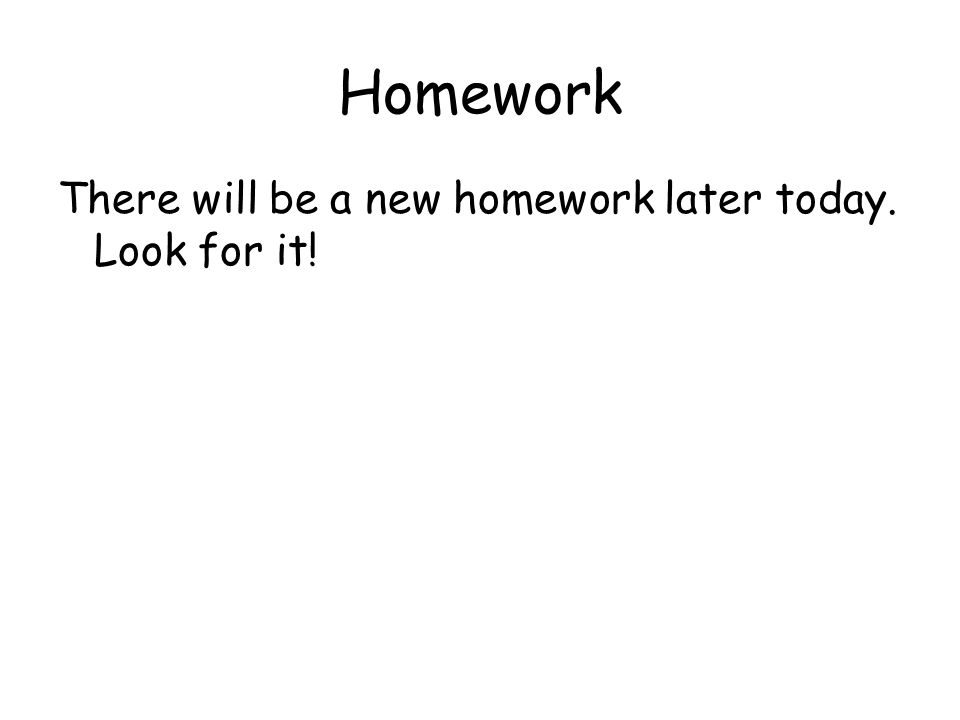 Homework

There will be a new homework later today. Look for it!